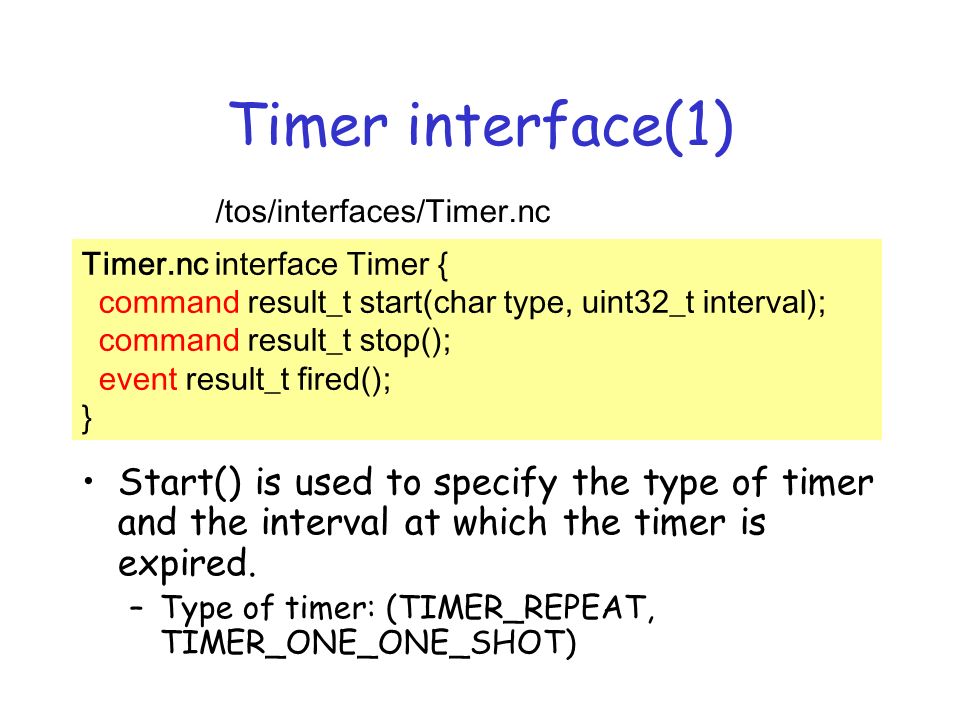 Timer interface(1)

/tos/interfaces/Timer.nc

Timer.nc interface Timer {
command result_t start(char type, uint32_t interval);
command result_t stop();
event result_t fired();
}

• Start() is used to specify the type of timer and the interval at which the timer is expired.
– Type of timer: (TIMER_REPEAT, TIMER_ONE_ONE_SHOT)